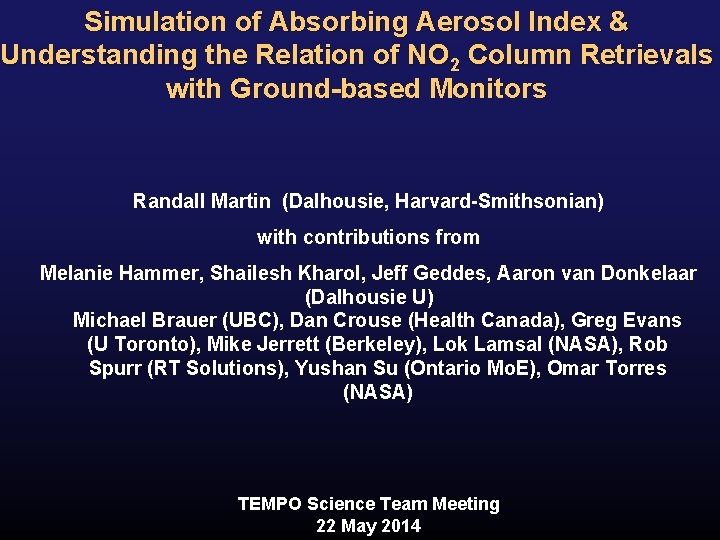 Simulation of Absorbing Aerosol Index & Understanding the Relation of $NO_2$ Column Retrievals with Ground-based Monitors

Randall Martin (Dalhousie, Harvard-Smithsonian)

with contributions from

Melanie Hammer, Shailesh Kharol, Jeff Geddes, Aaron van Donkelaar (Dalhousie U)
Michael Brauer (UBC), Dan Crouse (Health Canada), Greg Evans (U Toronto), Mike Jerrett (Berkeley), Lok Lamsal (NASA), Rob Spurr (RT Solutions), Yushan Su (Ontario MoE), Omar Torres (NASA)

TEMPO Science Team Meeting
22 May 2014